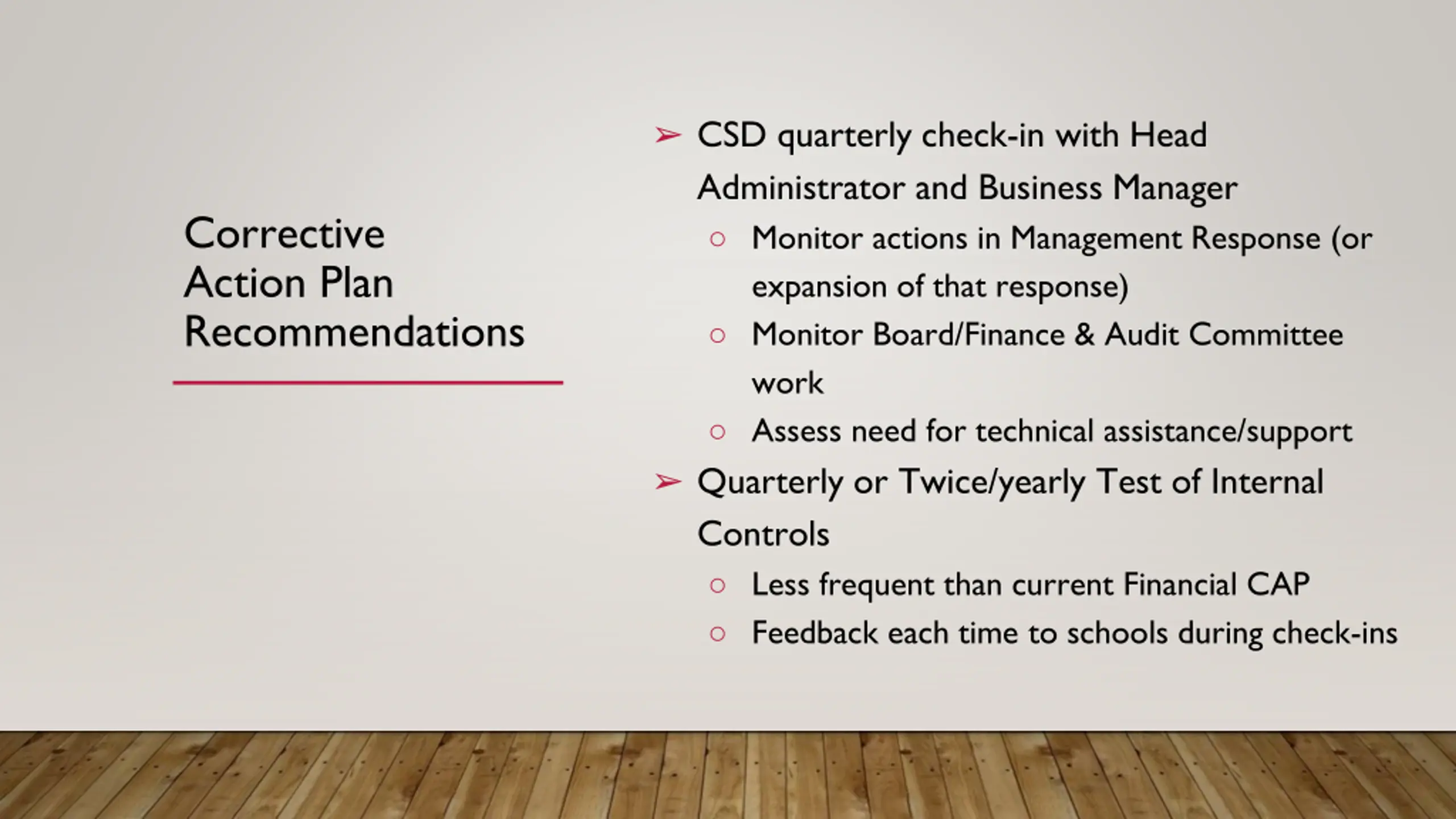 Corrective Action Plan Recommendations

➢ CSD quarterly check-in with Head Administrator and Business Manager
○ Monitor actions in Management Response (or expansion of that response)
○ Monitor Board/Finance & Audit Committee work
○ Assess need for technical assistance/support
➢ Quarterly or Twice/yearly Test of Internal Controls
○ Less frequent than current Financial CAP
○ Feedback each time to schools during check-ins